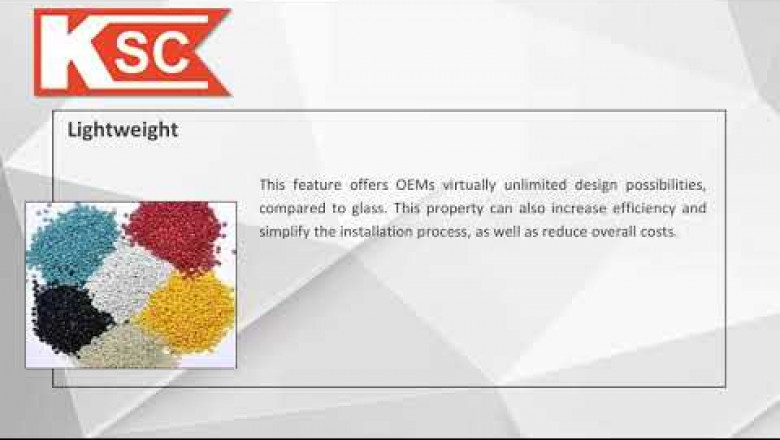 KSC

Lightweight

This feature offers OEMs virtually unlimited design possibilities, compared to glass. This property can also increase efficiency and simplify the installation process, as well as reduce overall costs.